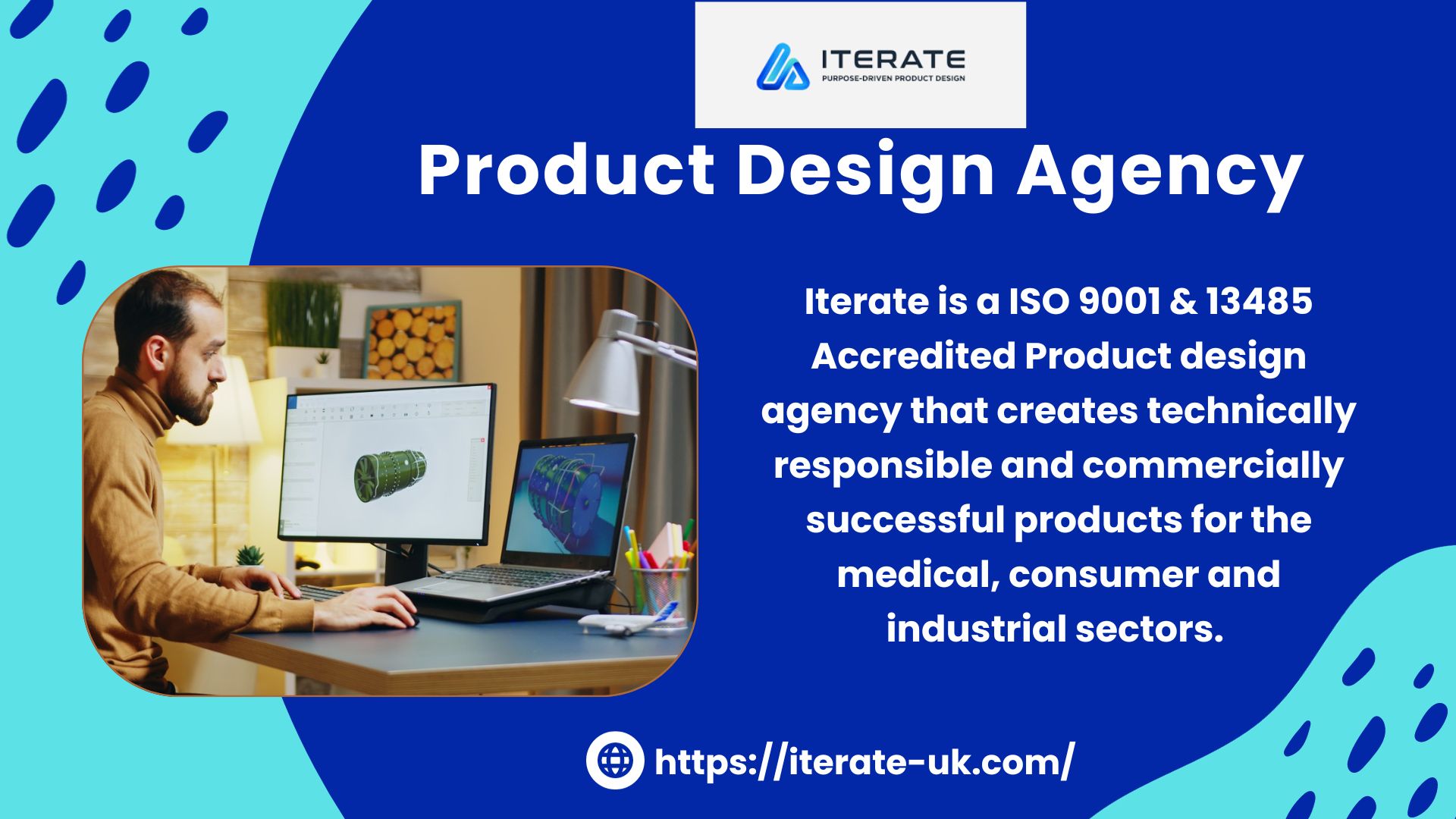 ITERATE
PURPOSE-DRIVEN PRODUCT DESIGN

Product Design Agency

Iterate is a ISO 9001 & 13485 Accredited Product design agency that creates technically responsible and commercially successful products for the medical, consumer and industrial sectors.

https://iterate-uk.com/